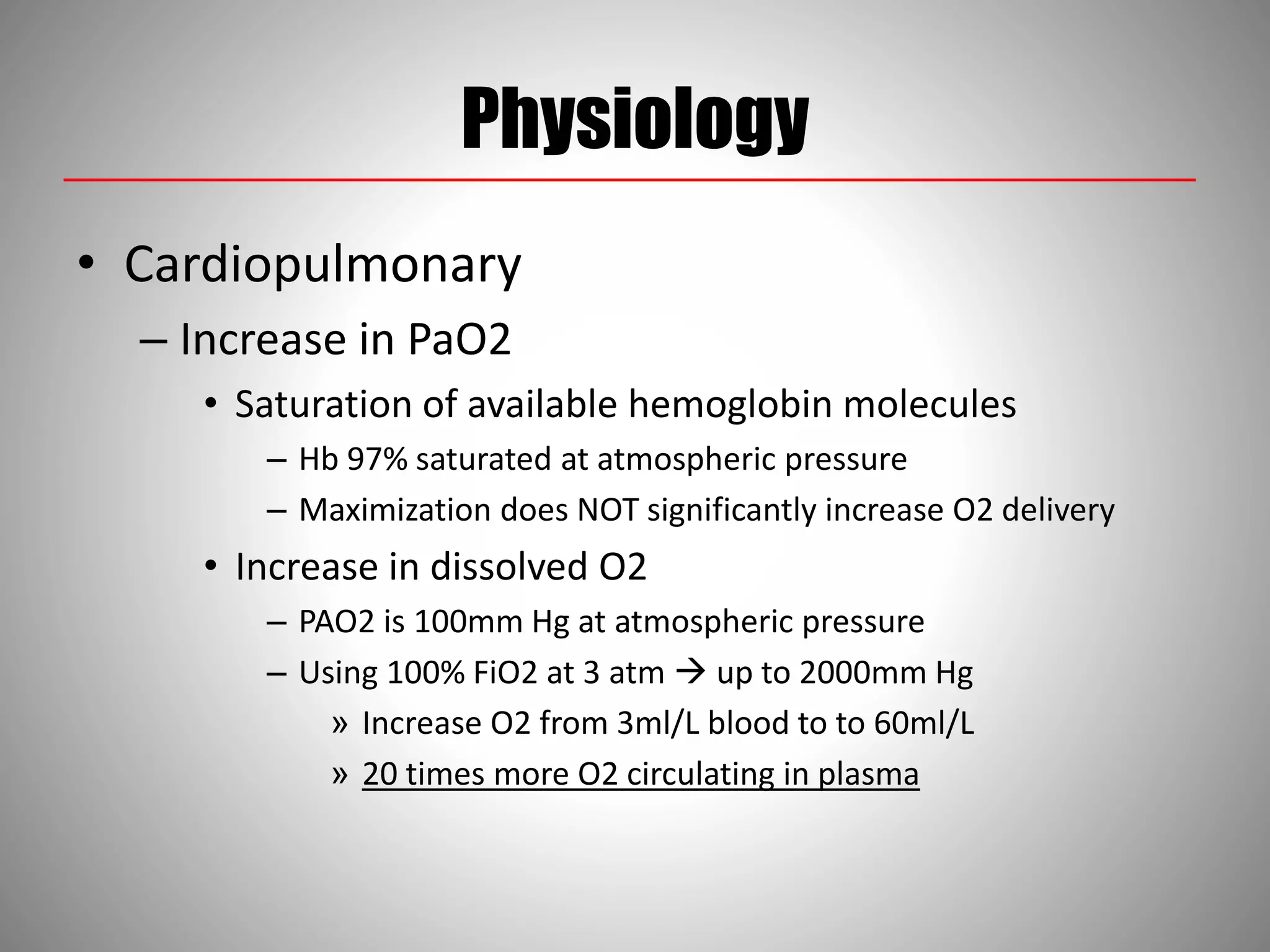 Physiology

• Cardiopulmonary
– Increase in PaO2
• Saturation of available hemoglobin molecules
– Hb 97% saturated at atmospheric pressure
– Maximization does NOT significantly increase O2 delivery
• Increase in dissolved O2
– PAO2 is 100mm Hg at atmospheric pressure
– Using 100% FiO2 at 3 atm → up to 2000mm Hg
» Increase O2 from 3ml/L blood to to 60ml/L
» 20 times more O2 circulating in plasma